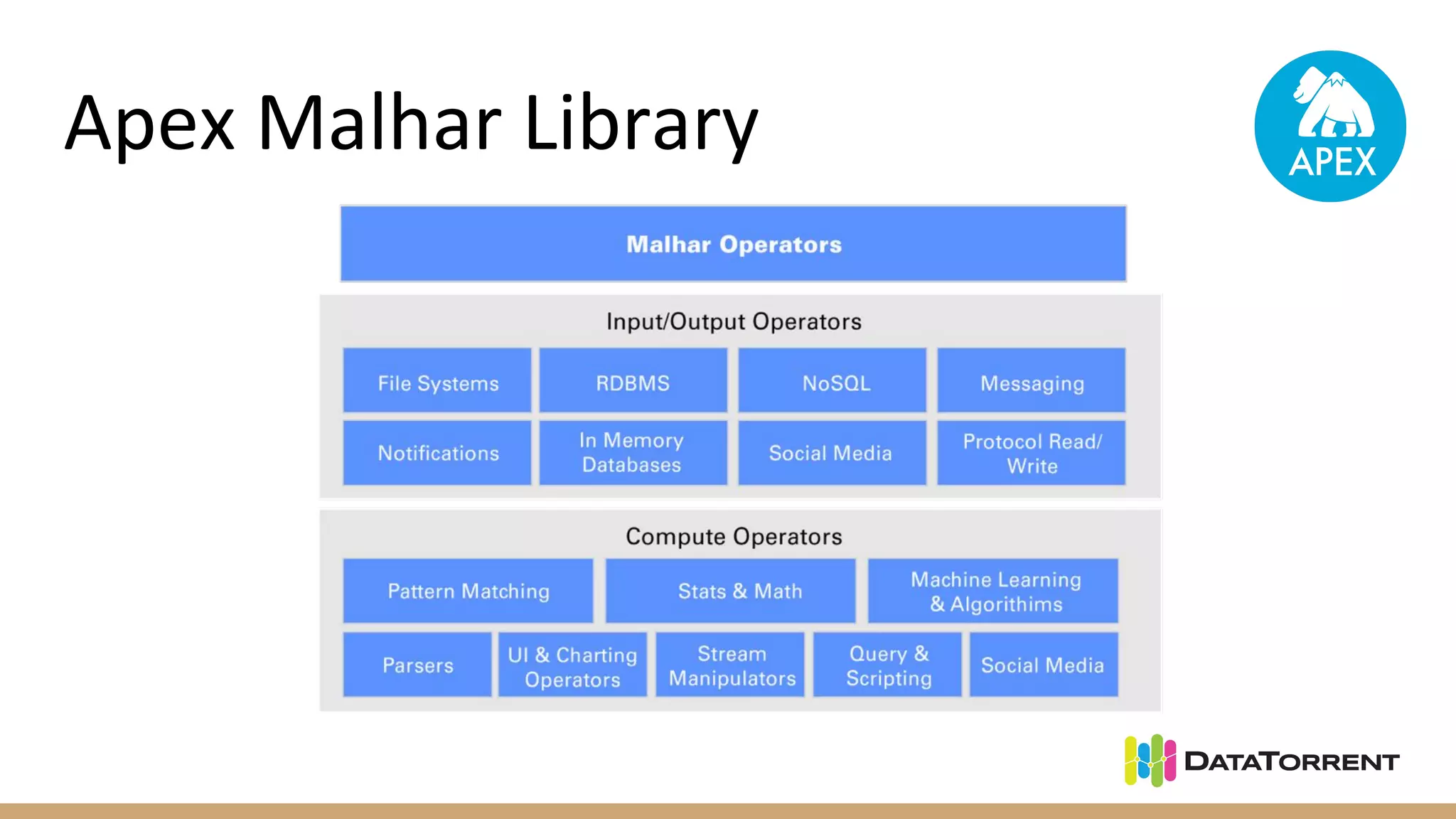 Apex Malhar Library

APEX

Malhar Operators

Input/Output Operators

File Systems

RDBMS

NoSQL

Messaging

Notifications

In Memory Databases

Social Media

Protocol Read/ Write

Compute Operators

Pattern Matching

Stats & Math

Machine Learning & Algorithims

Parsers

UI & Charting Operators

Stream Manipulators

Query & Scripting

Social Media

DATATORRENT